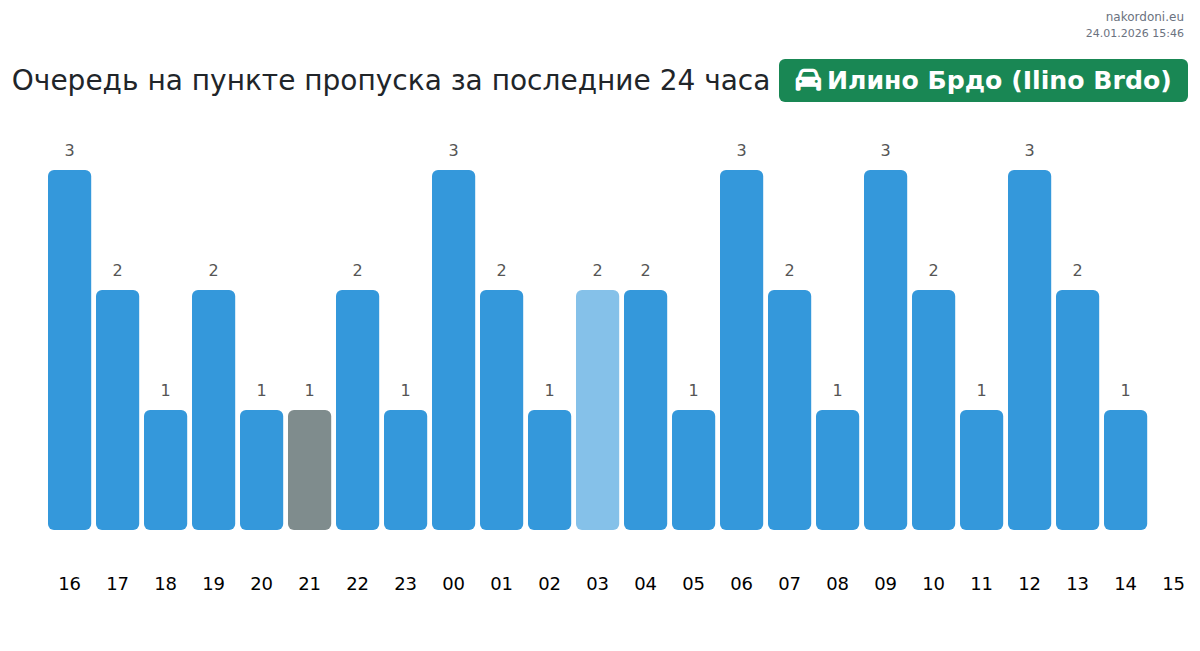 nakordoni.eu
24.01.2026 15:46

Очередь на пункте пропуска за последние 24 часа Илино Брдо (Ilino Brdo)

3 2 1 2 1 1 2 1 3 2 1 2 2 1 3 2 1 3 2 1 3 2 1

16 17 18 19 20 21 22 23 00 01 02 03 04 05 06 07 08 09 10 11 12 13 14 15